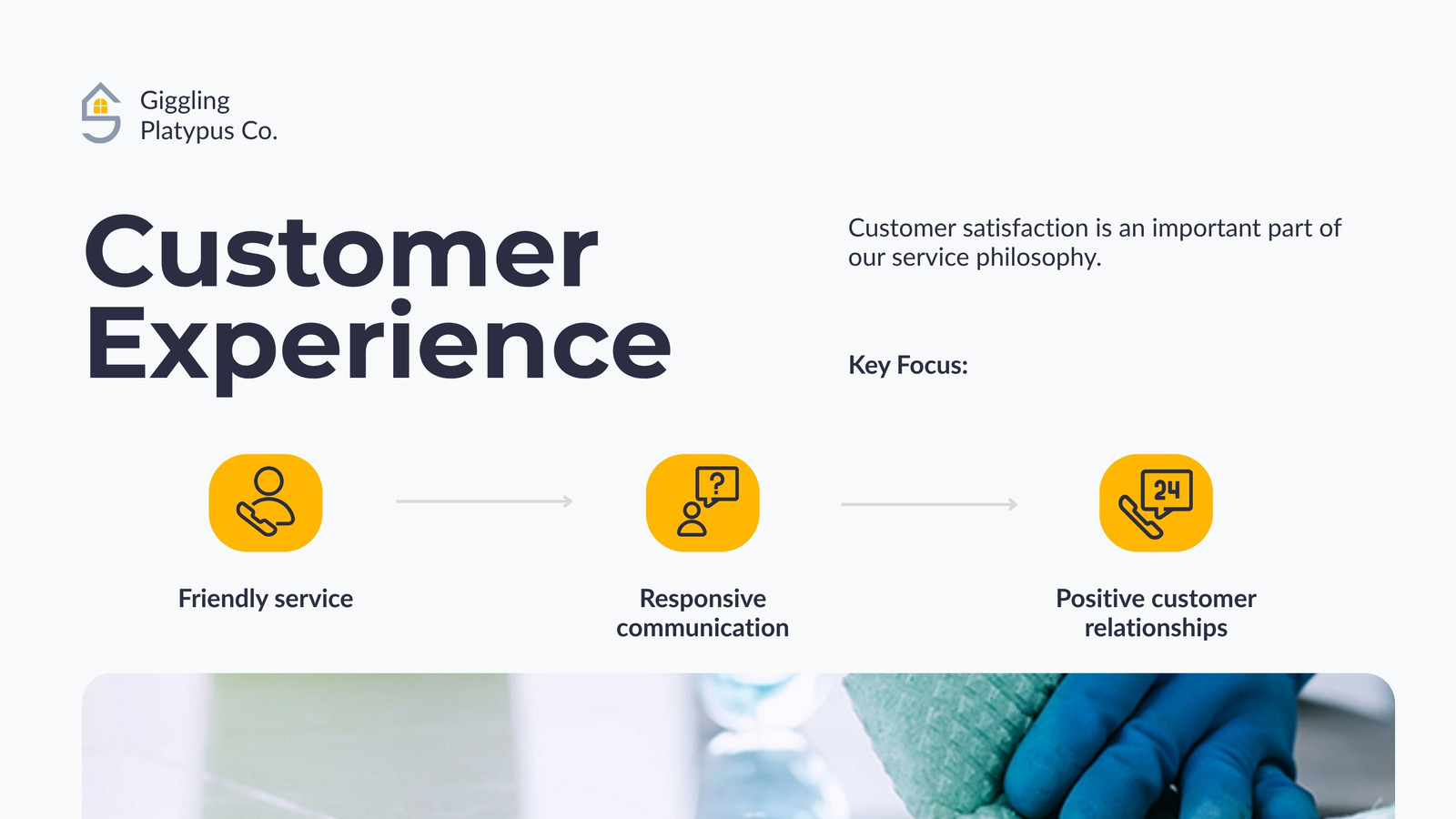 Giggling Platypus Co.

Customer Experience

Customer satisfaction is an important part of our service philosophy.

Key Focus:

?

24

Friendly service

Responsive communication

Positive customer relationships